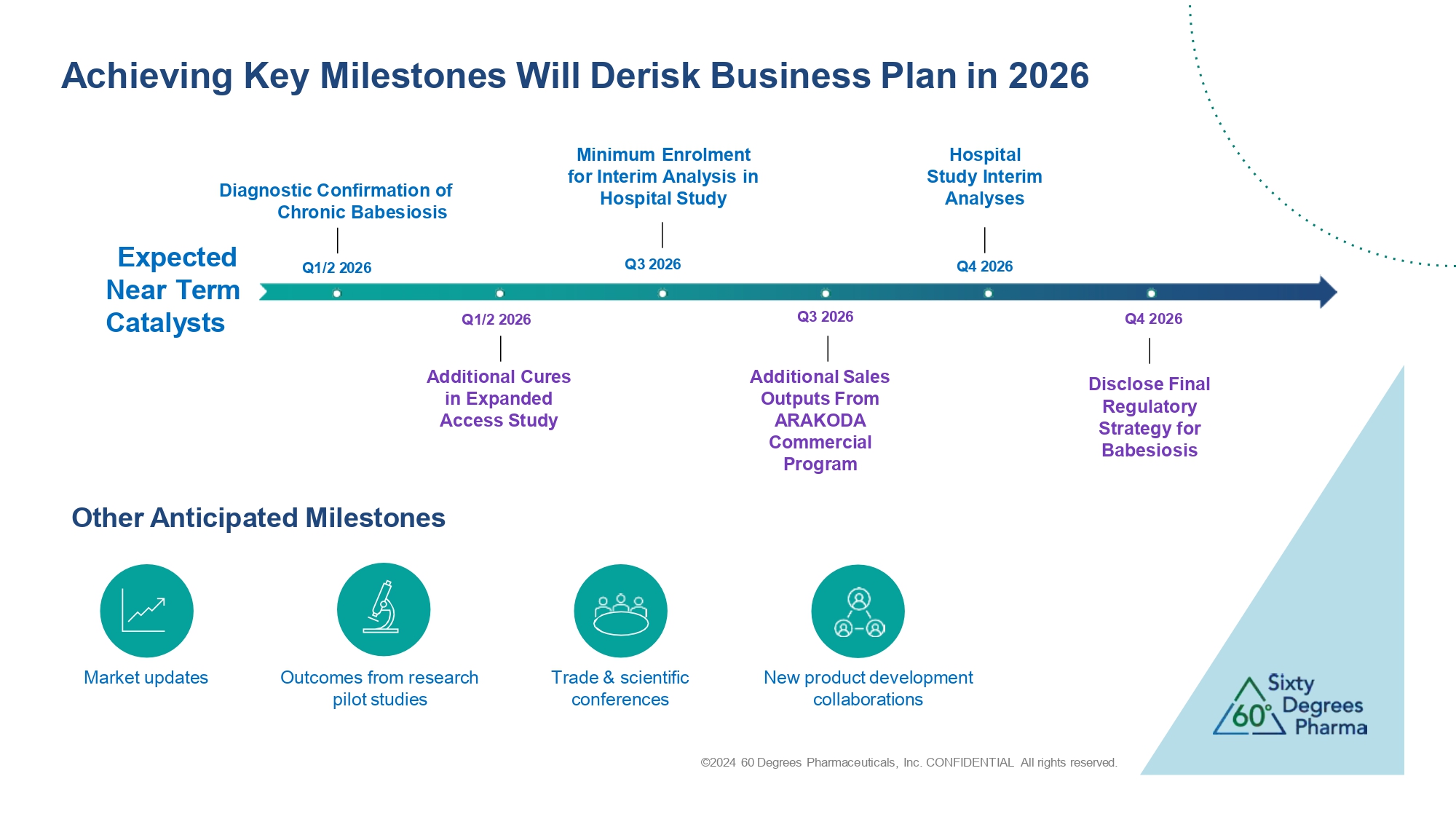 Achieving Key Milestones Will Derisk Business Plan in 2026

Expected Near Term Catalysts

Diagnostic Confirmation of Chronic Babesiosis

Q1/2 2026

Minimum Enrolment for Interim Analysis in Hospital Study

Q3 2026

Hospital Study Interim Analyses

Q4 2026

Q1/2 2026

Additional Cures in Expanded Access Study

Q3 2026

Additional Sales Outputs From ARAKODA Commercial Program

Q4 2026

Disclose Final Regulatory Strategy for Babesiosis

Other Anticipated Milestones

Market updates

Outcomes from research pilot studies

Trade & scientific conferences

New product development collaborations

60° Sixty Degrees Pharma

©2024 60 Degrees Pharmaceuticals, Inc. CONFIDENTIAL All rights reserved.